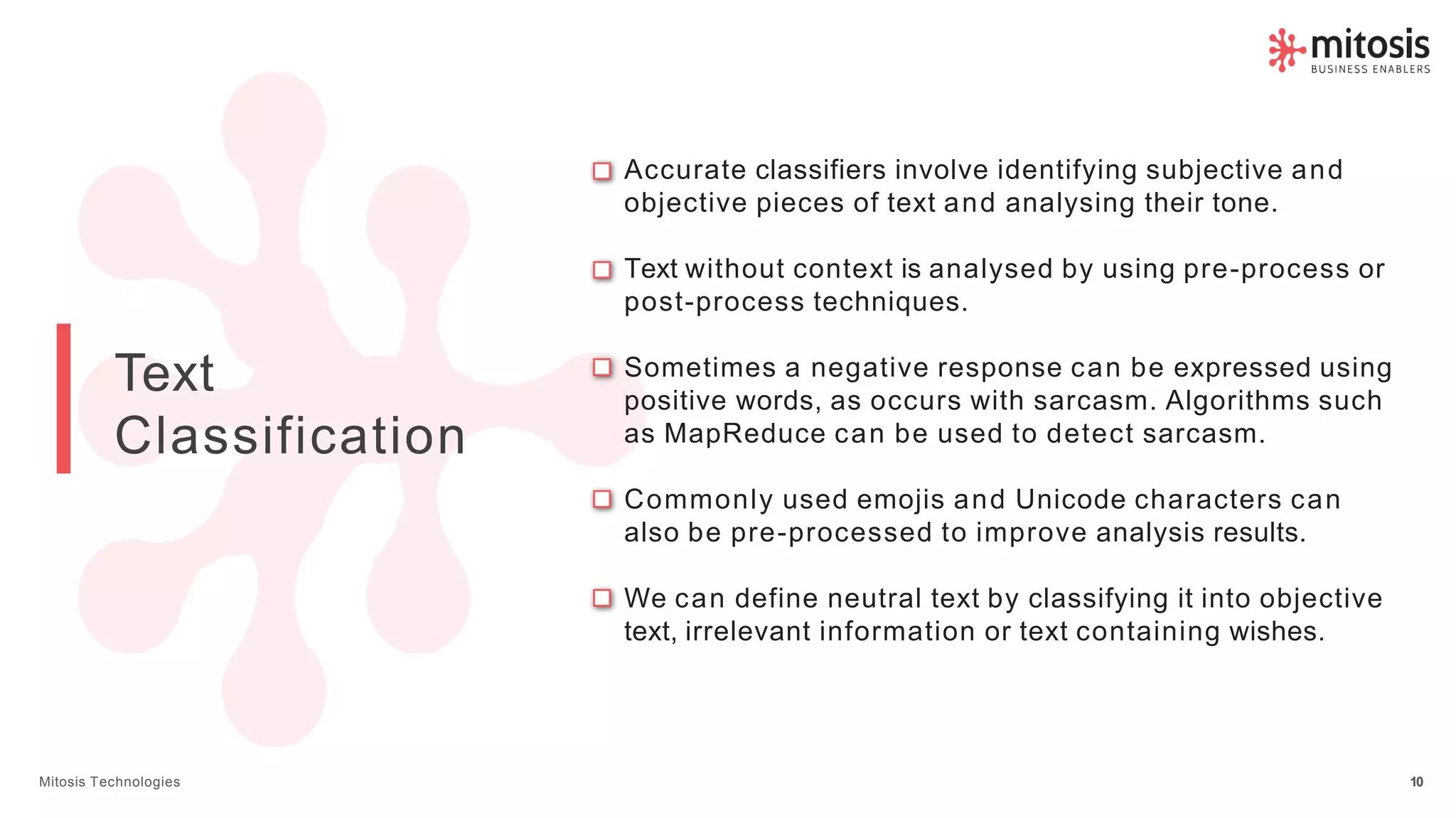 mitosis
BUSINESS ENABLERS

Text Classification

❑ Accurate classifiers involve identifying subjective and objective pieces of text and analysing their tone.

❑ Text without context is analysed by using pre-process or post-process techniques.

❑ Sometimes a negative response can be expressed using positive words, as occurs with sarcasm. Algorithms such as MapReduce can be used to detect sarcasm.

❑ Commonly used emojis and Unicode characters can also be pre-processed to improve analysis results.

❑ We can define neutral text by classifying it into objective text, irrelevant information or text containing wishes.

Mitosis Technologies

10